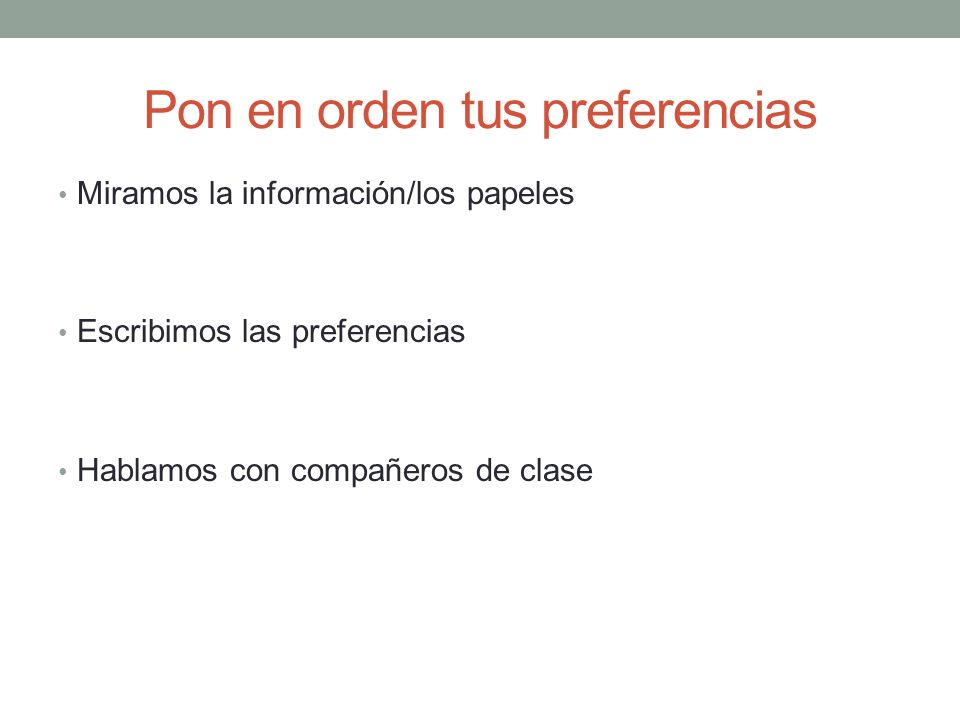 Pon en orden tus preferencias

• Miramos la información/los papeles

• Escribimos las preferencias

• Hablamos con compañeros de clase